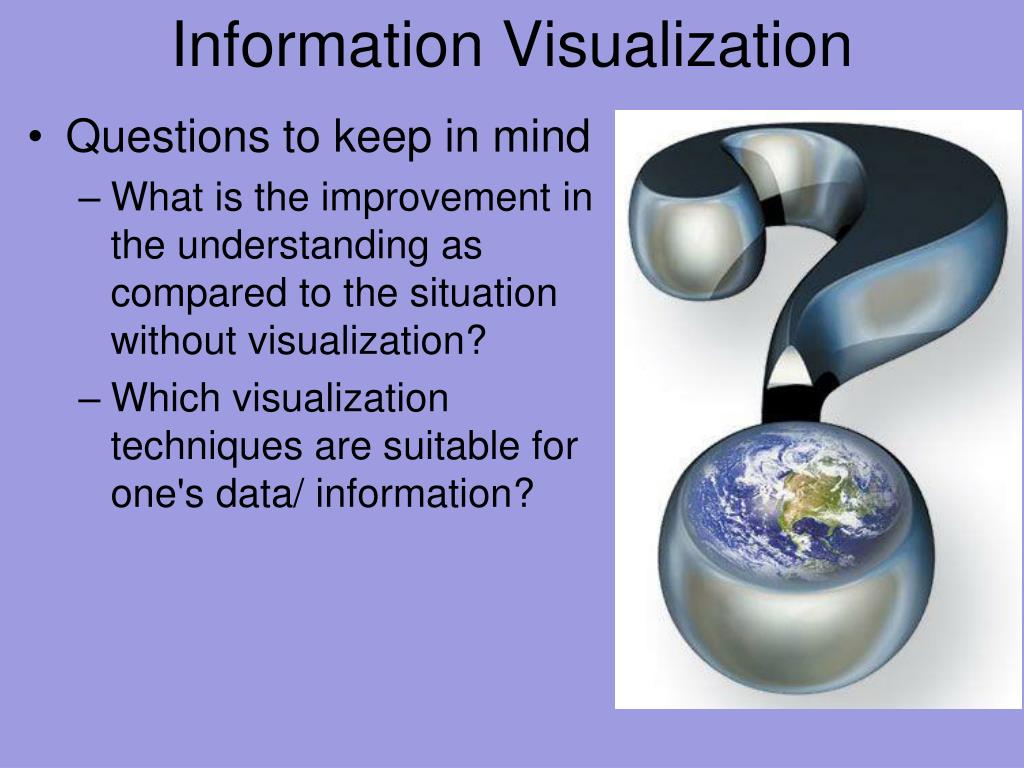 Information Visualization

• Questions to keep in mind

– What is the improvement in the understanding as compared to the situation without visualization?

– Which visualization techniques are suitable for one's data/ information?